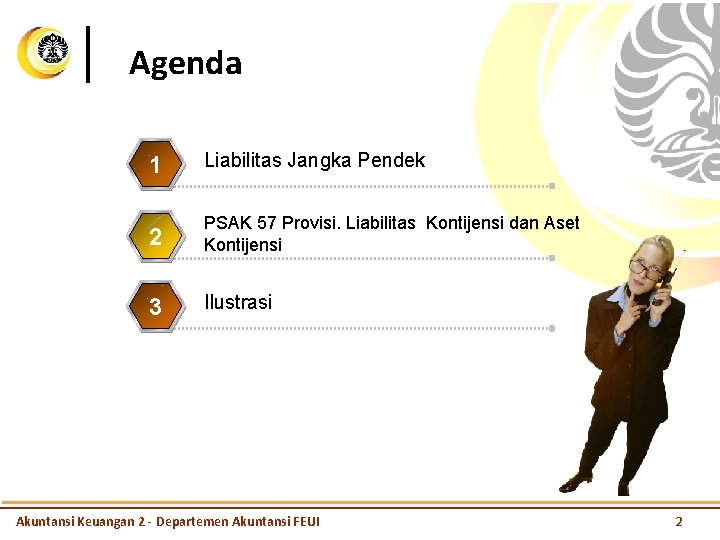 Agenda

1 Liabilitas Jangka Pendek

2 PSAK 57 Provisi. Liabilitas Kontijensi dan Aset Kontijensi

3 Ilustrasi

Akuntansi Keuangan 2 - Departemen Akuntansi FEUI

2